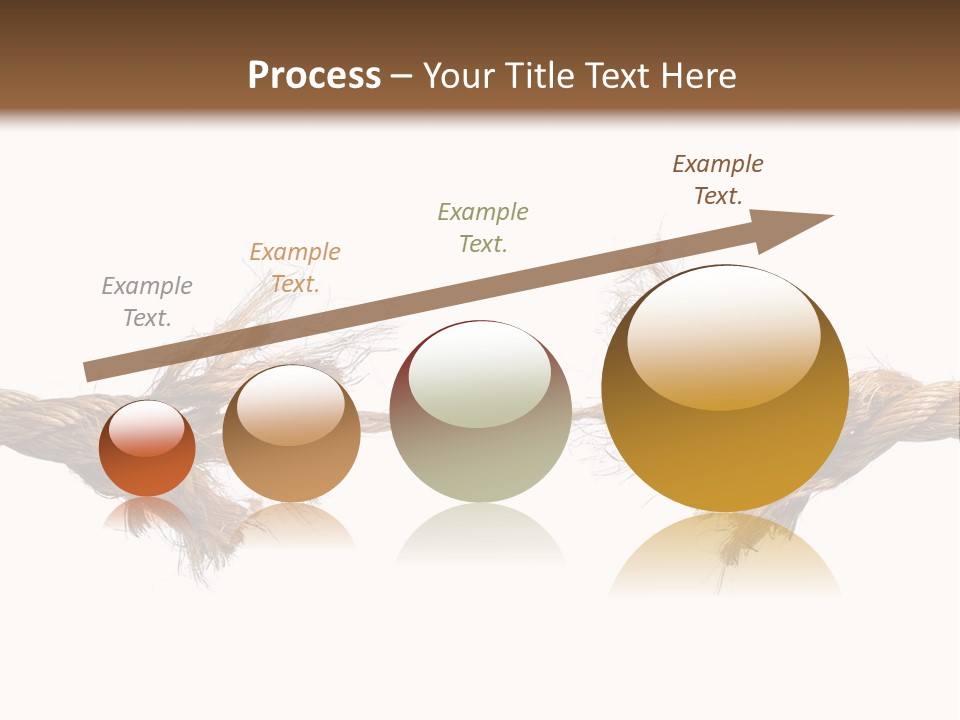 Process – Your Title Text Here

Example Text.

Example Text.

Example Text.

Example Text.